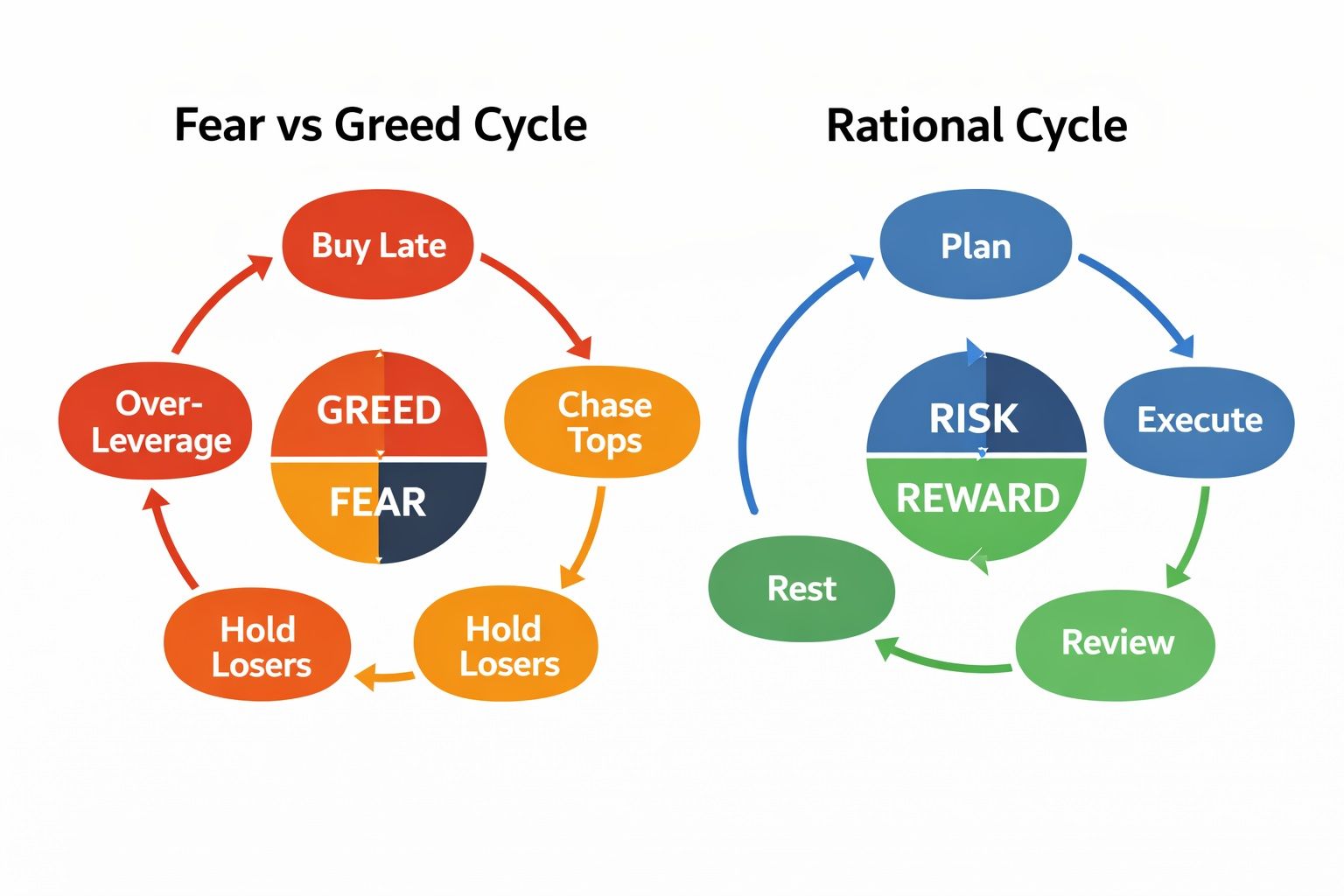 Fear vs Greed Cycle

Buy Late

Chase Tops

Hold Losers

Hold Losers

Over-Leverage

GREED

FEAR

Rational Cycle

Plan

Execute

Review

Rest

RISK

REWARD